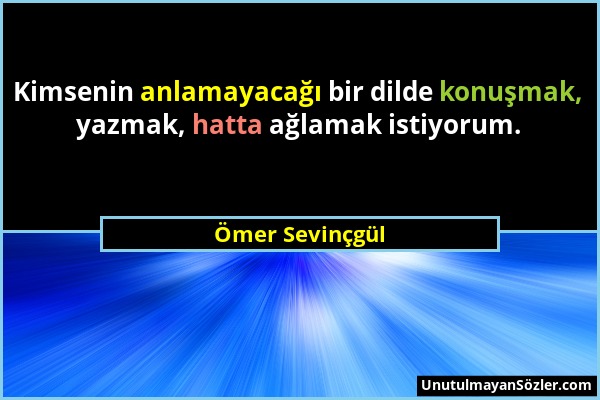 Kimsenin anlamayacağı bir dilde konuşmak, yazmak, hatta ağlamak istiyorum.

Ömer Sevinçgül

UnutulmayanSözler.com